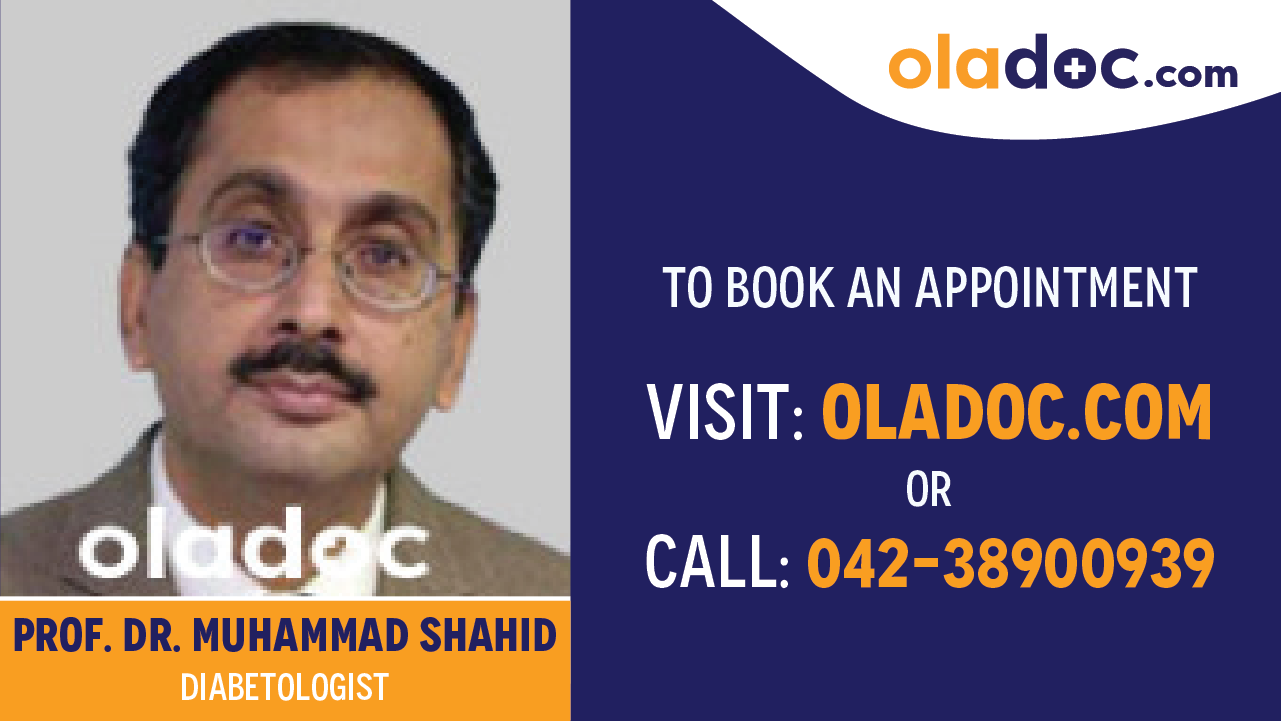 oladoc.com

oladoc

PROF. DR. MUHAMMAD SHAHID
DIABETOLOGIST

TO BOOK AN APPOINTMENT

VISIT: OLADOC.COM
OR
CALL: 042-38900939